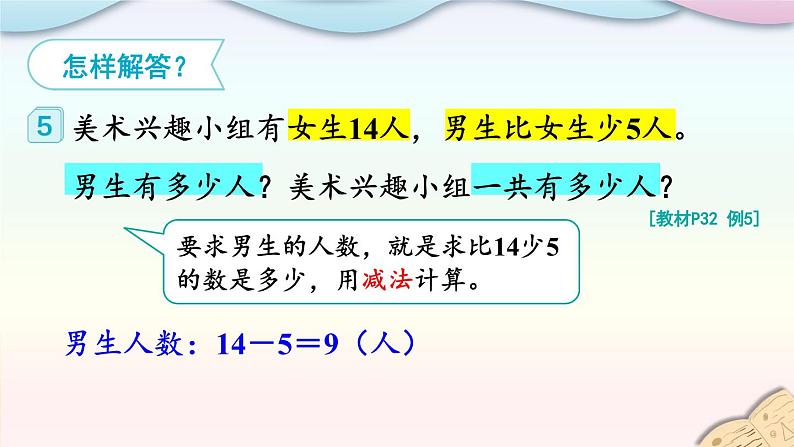 怎样解答？

5 美术兴趣小组有女生14人，男生比女生少5人。男生有多少人？美术兴趣小组一共有多少人？

[教材P32 例5]

要求男生的人数，就是求比14少5的数是多少，用减法计算。

男生人数：$14-5=9$（人）